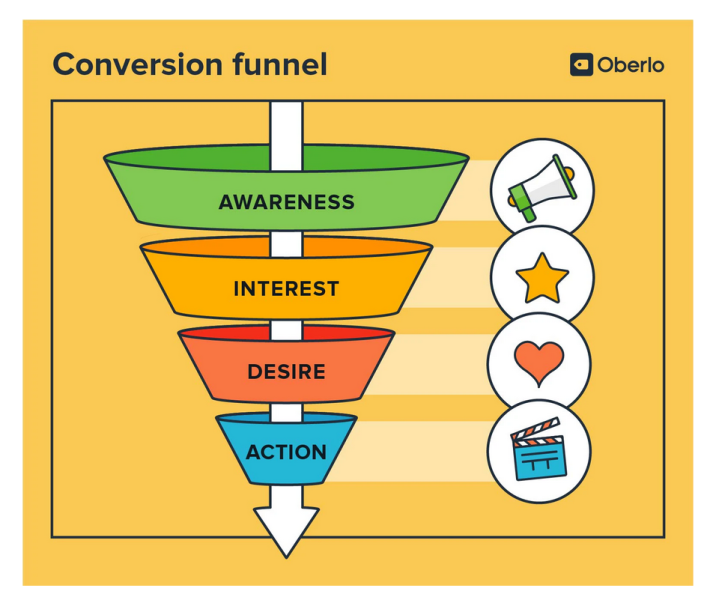 Conversion funnel

Oberlo

AWARENESS

INTEREST

DESIRE

ACTION